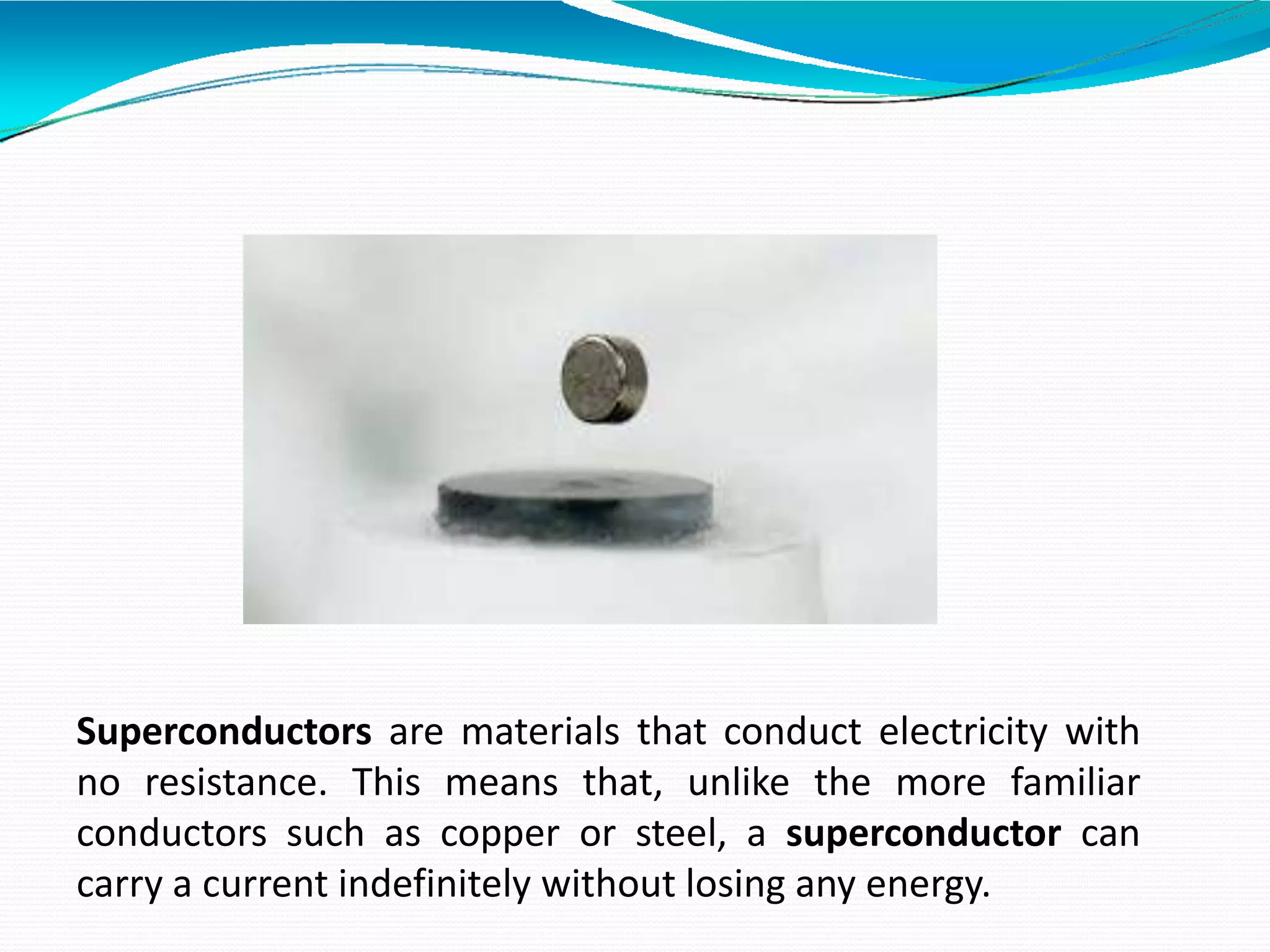 Superconductors are materials that conduct electricity with no resistance. This means that, unlike the more familiar conductors such as copper or steel, a superconductor can carry a current indefinitely without losing any energy.